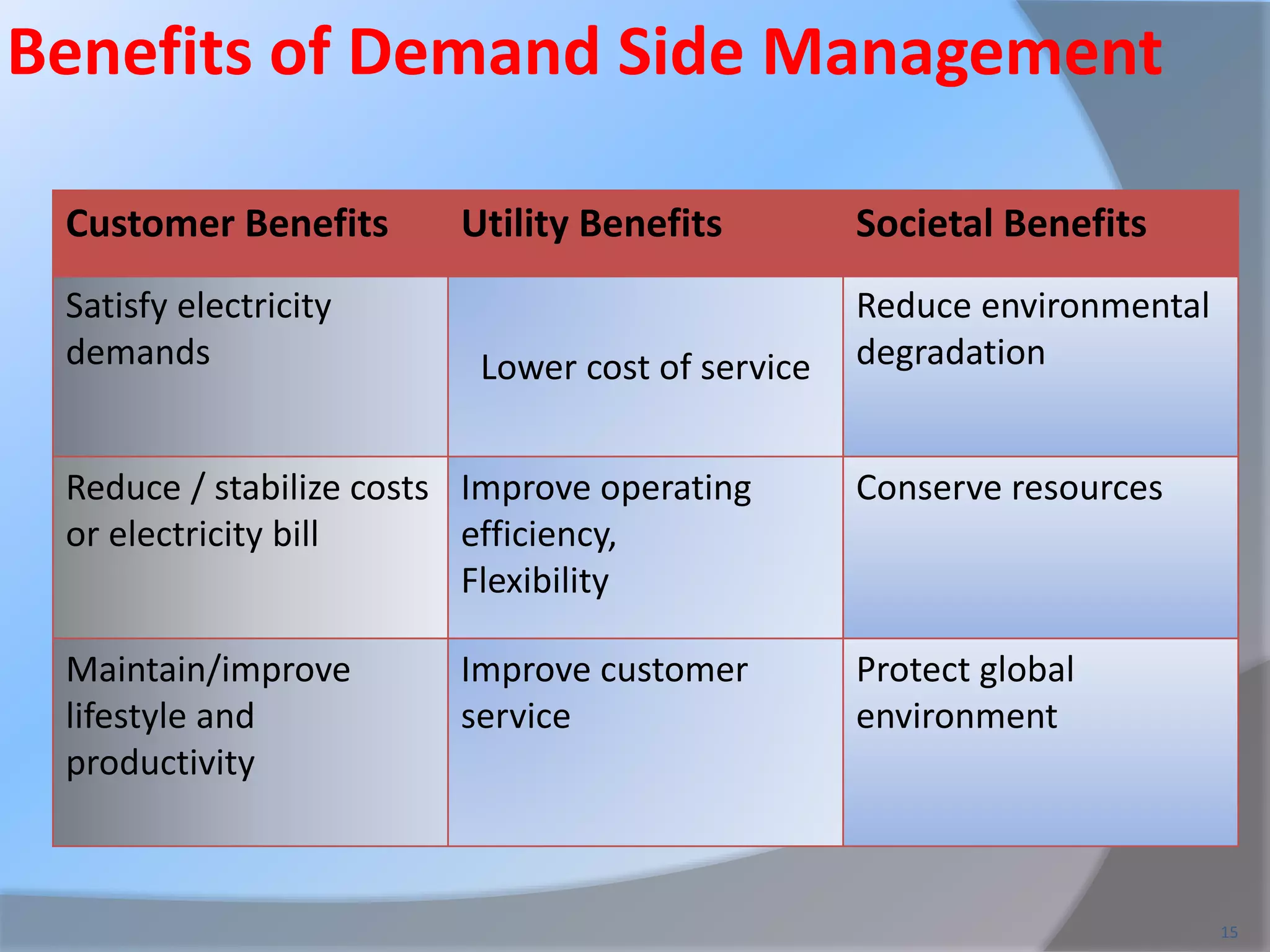 Benefits of Demand Side Management

| Customer Benefits | Utility Benefits | Societal Benefits |
|---|---|---|
| Satisfy electricity demands | Lower cost of service | Reduce environmental degradation |
| Reduce / stabilize costs or electricity bill | Improve operating efficiency, Flexibility | Conserve resources |
| Maintain/improve lifestyle and productivity | Improve customer service | Protect global environment |

15